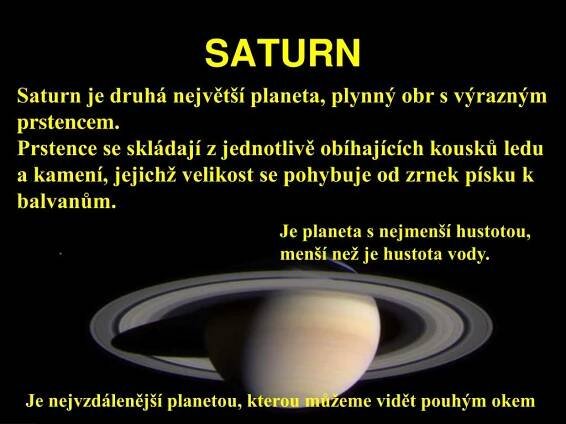 SATURN

Saturn je druhá největší planeta, plynný obr s výrazným prstencem.
Prstence se skládají z jednotlivě obíhajících kousků ledu a kamení, jejichž velikost se pohybuje od zrnek písku k balvanům.

Je planeta s nejmenší hustotou, menší než je hustota vody.

Je nejvzdálenější planetou, kterou můžeme vidět pouhým okem